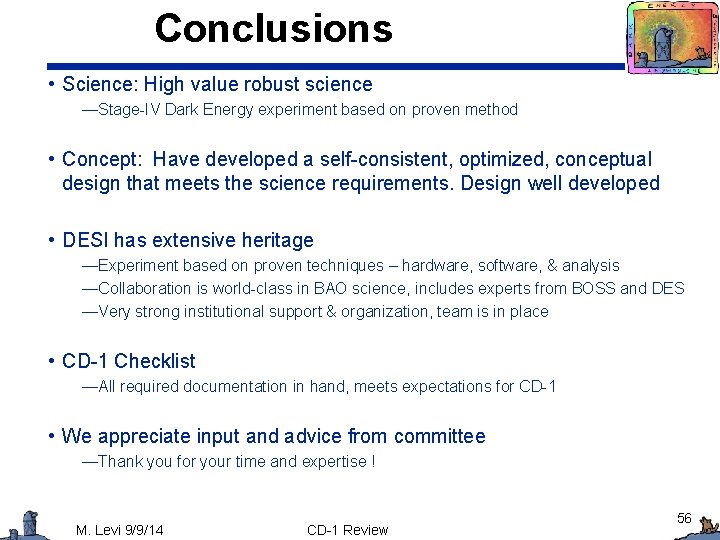 Conclusions

• Science: High value robust science
—Stage-IV Dark Energy experiment based on proven method

• Concept: Have developed a self-consistent, optimized, conceptual design that meets the science requirements. Design well developed

• DESI has extensive heritage
—Experiment based on proven techniques – hardware, software, & analysis
—Collaboration is world-class in BAO science, includes experts from BOSS and DES
—Very strong institutional support & organization, team is in place

• CD-1 Checklist
—All required documentation in hand, meets expectations for CD-1

• We appreciate input and advice from committee
—Thank you for your time and expertise !

M. Levi 9/9/14 CD-1 Review 56